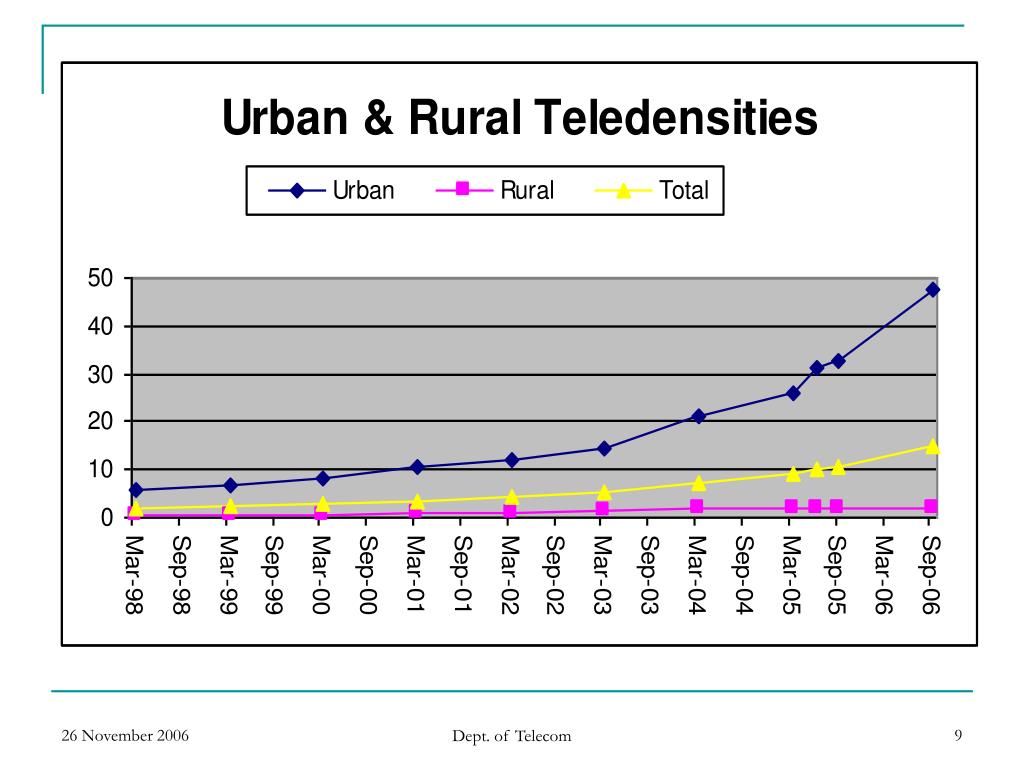 Urban & Rural Teledensities

Urban Rural Total

50
40
30
20
10
0

Mar-98 Sep-98 Mar-99 Sep-99 Mar-00 Sep-00 Mar-01 Sep-01 Mar-02 Sep-02 Mar-03 Sep-03 Mar-04 Sep-04 Mar-05 Sep-05 Mar-06 Sep-06

26 November 2006 Dept. of Telecom 9